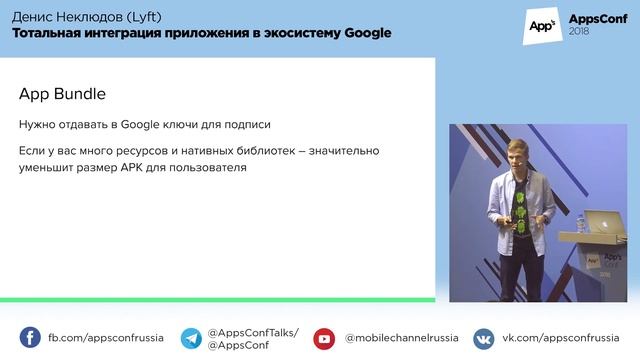 Денис Неклюдов (Lyft)
Тотальная интеграция приложения в экосистему Google

App's
AppsConf
2018

App Bundle

Нужно отдавать в Google ключи для подписи

Если у вас много ресурсов и нативных библиотек – значительно уменьшит размер APK для пользователя

App's
Conf
2018

fb.com/appsconfrussia

@AppsConfTalks/
@AppsConf

@mobilechannelrussia

vk.com/appsconfrussia